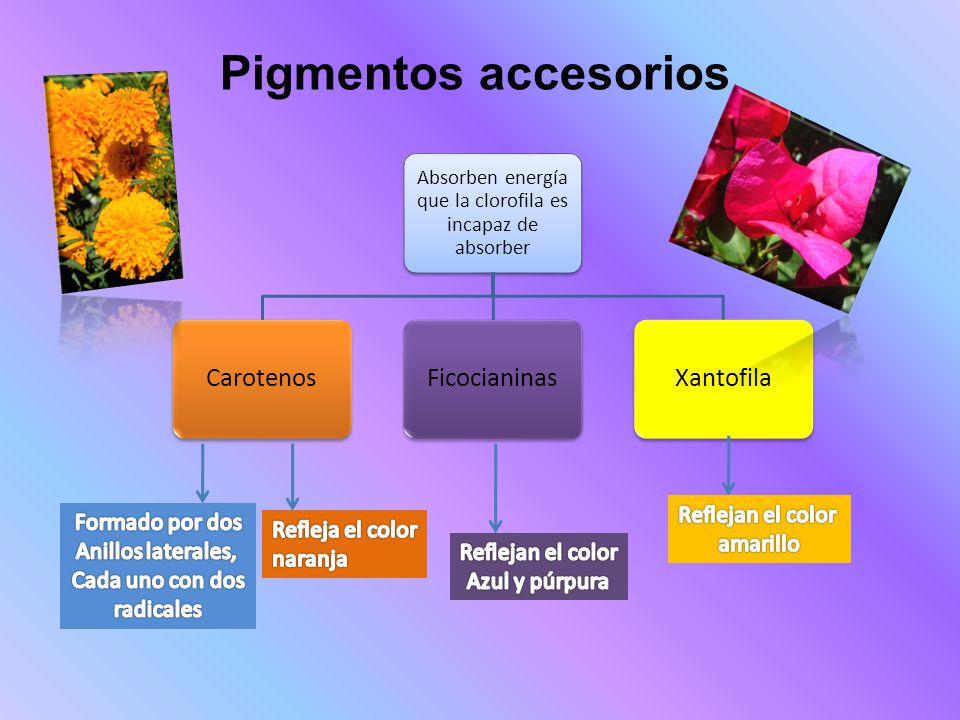 Pigmentos accesorios

Absorben energía que la clorofila es incapaz de absorber

Carotenos

Ficocianinas

Xantofila

Formado por dos Anillos laterales, Cada uno con dos radicales

Refleja el color naranja

Reflejan el color Azul y púrpura

Reflejan el color amarillo